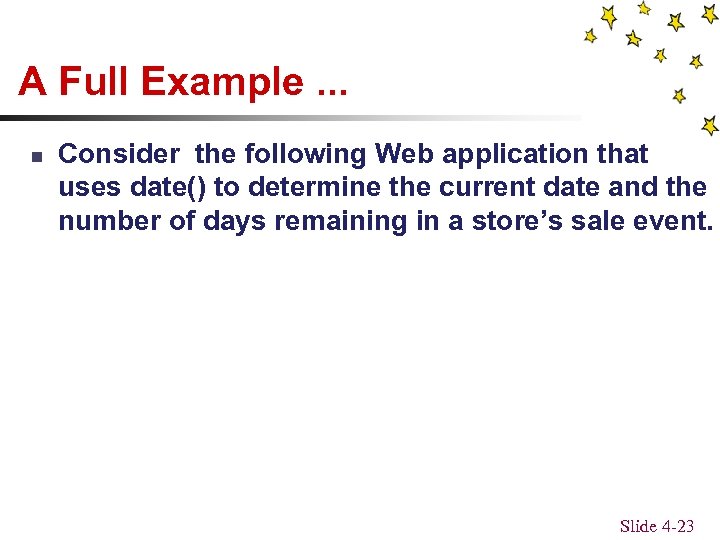 A Full Example ...

Consider the following Web application that uses date() to determine the current date and the number of days remaining in a store’s sale event.

Slide 4-23